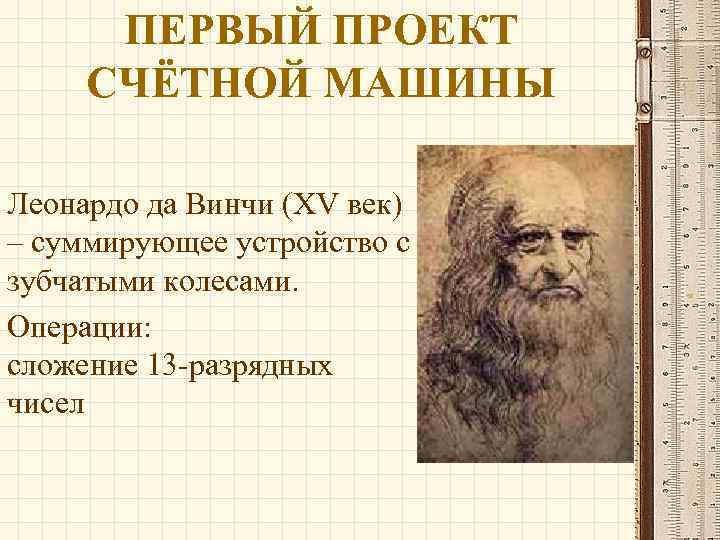 ПЕРВЫЙ ПРОЕКТ СЧЁТНОЙ МАШИНЫ

Леонардо да Винчи (XV век) – суммирующее устройство с зубчатыми колесами.

Операции:
сложение 13-разрядных чисел